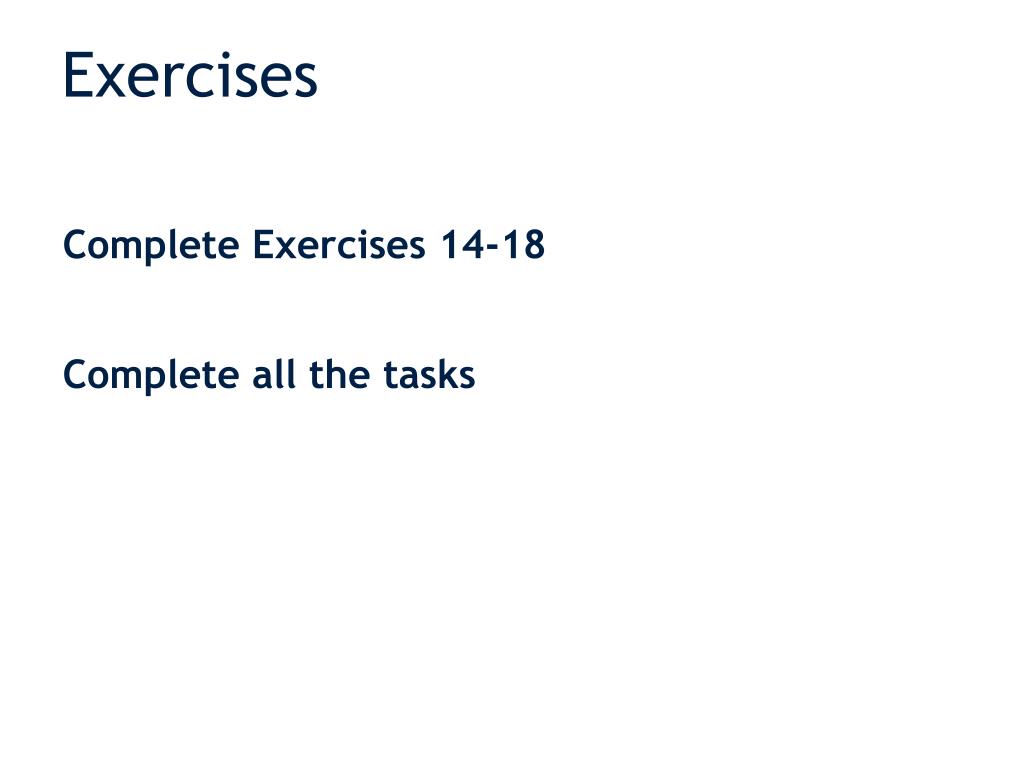 Exercises

Complete Exercises 14-18

Complete all the tasks